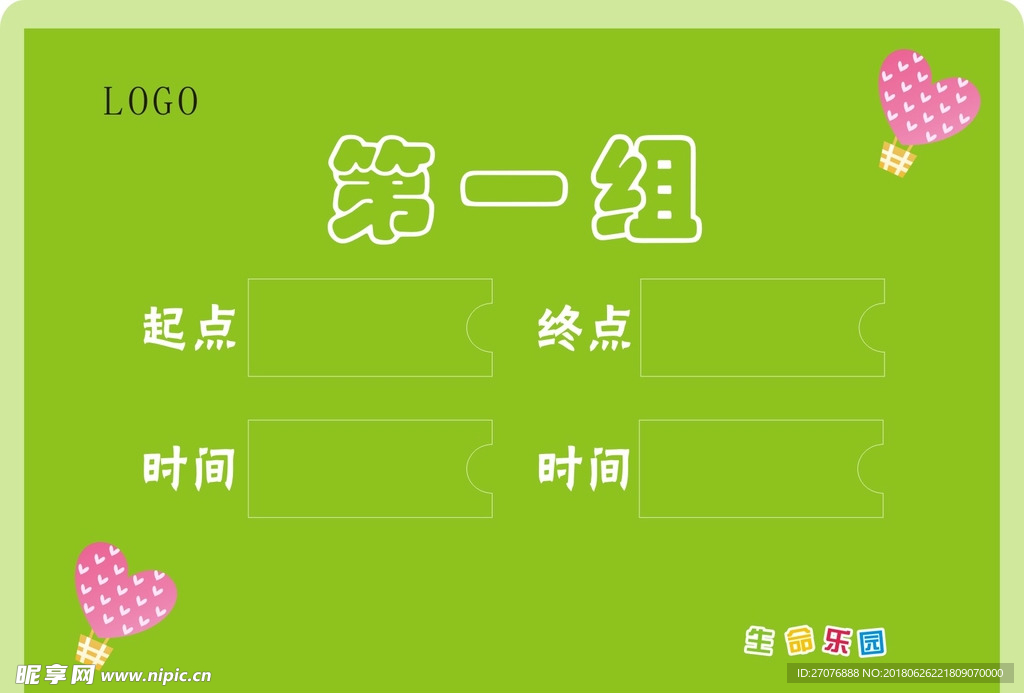 LOGO

第一组

起点

终点

时间

时间

生命乐园

昵享网 www.nipic.cn

ID:27076888 NO:20180626221809070000